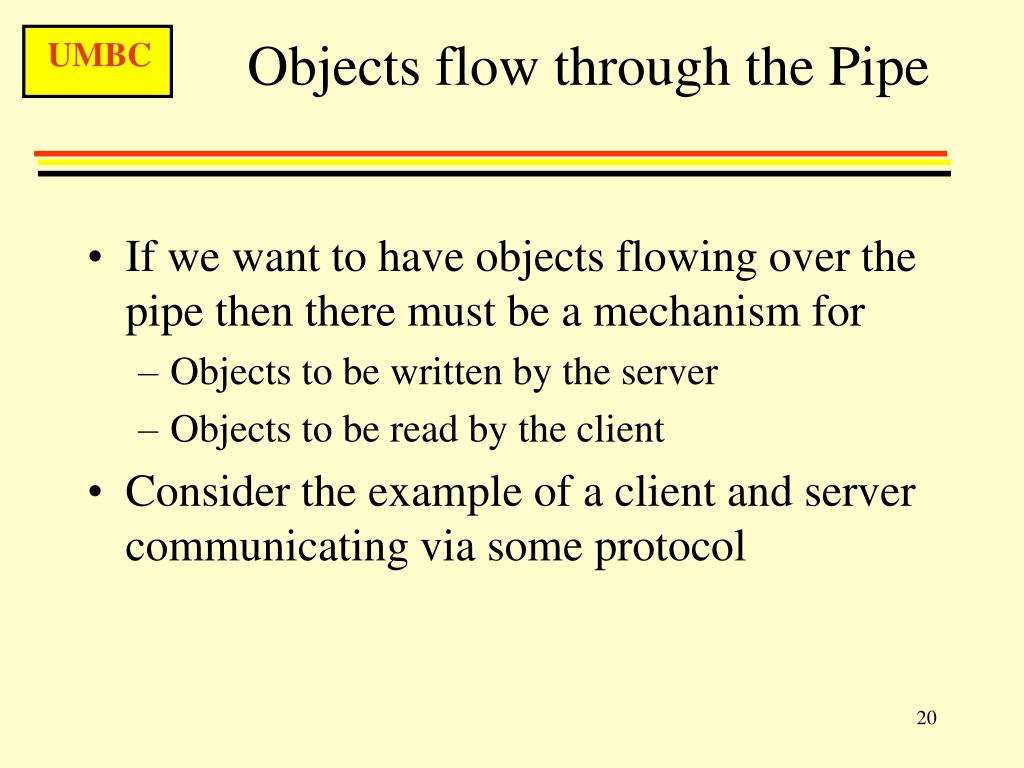 UMBC

Objects flow through the Pipe

• If we want to have objects flowing over the pipe then there must be a mechanism for
– Objects to be written by the server
– Objects to be read by the client
• Consider the example of a client and server communicating via some protocol

20